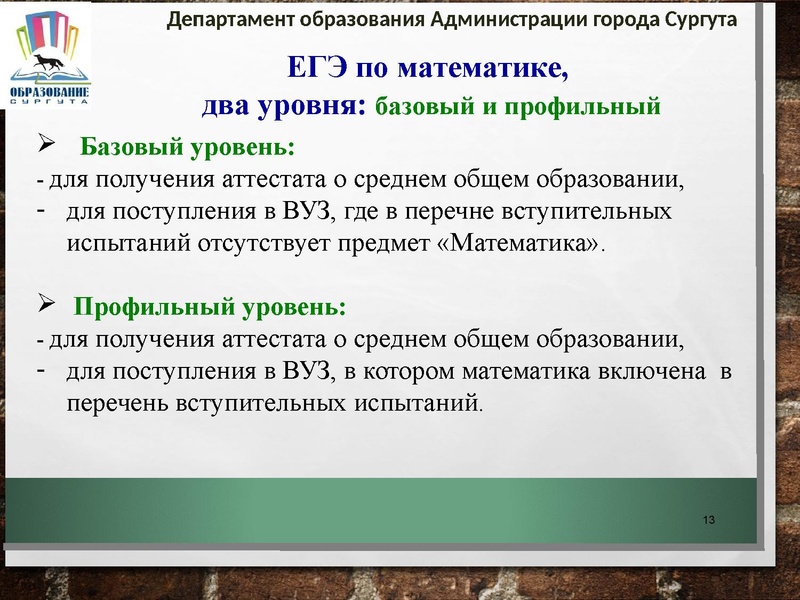 ОБРАЗОВАНИЕ
СУРГУТА

Департамент образования Администрации города Сургута

ЕГЭ по математике,
два уровня: базовый и профильный

➢ Базовый уровень:
- для получения аттестата о среднем общем образовании,
- для поступления в ВУЗ, где в перечне вступительных испытаний отсутствует предмет «Математика».

➢ Профильный уровень:
- для получения аттестата о среднем общем образовании,
- для поступления в ВУЗ, в котором математика включена в перечень вступительных испытаний.

13